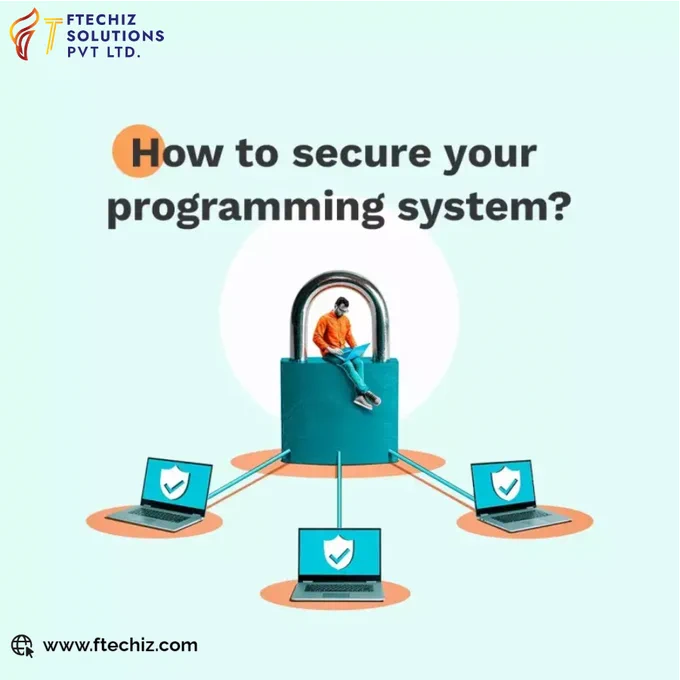 FTECHIZ SOLUTIONS PVT LTD.

How to secure your programming system?

www.ftechiz.com